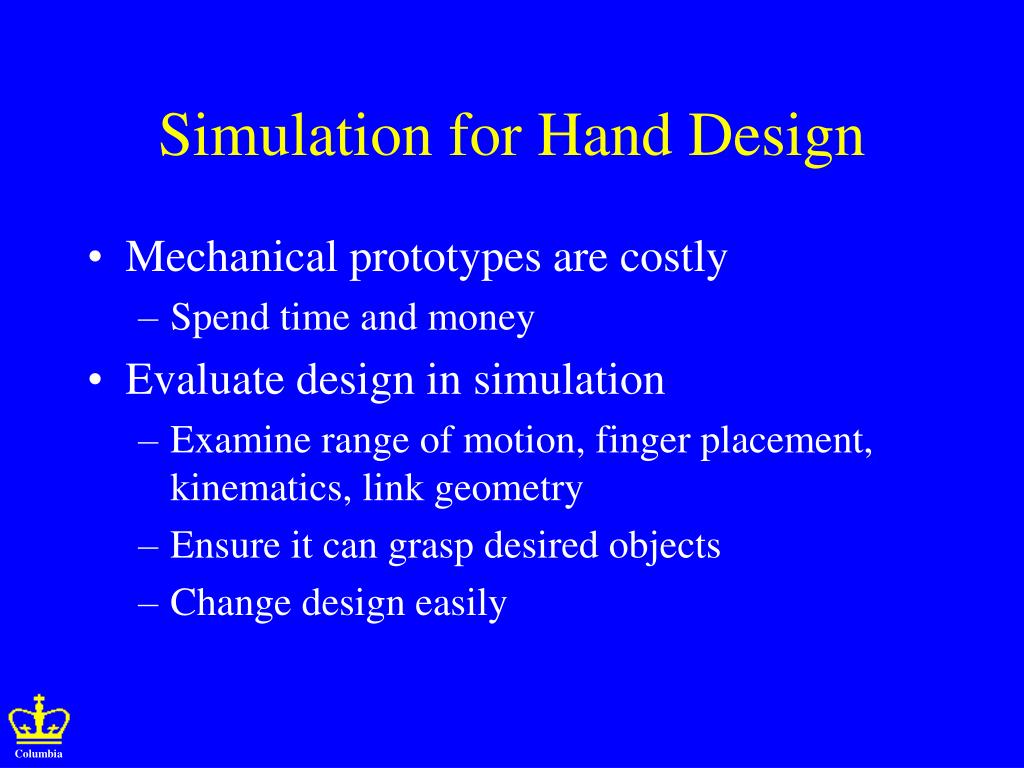 Simulation for Hand Design

• Mechanical prototypes are costly
– Spend time and money
• Evaluate design in simulation
– Examine range of motion, finger placement, kinematics, link geometry
– Ensure it can grasp desired objects
– Change design easily

Columbia